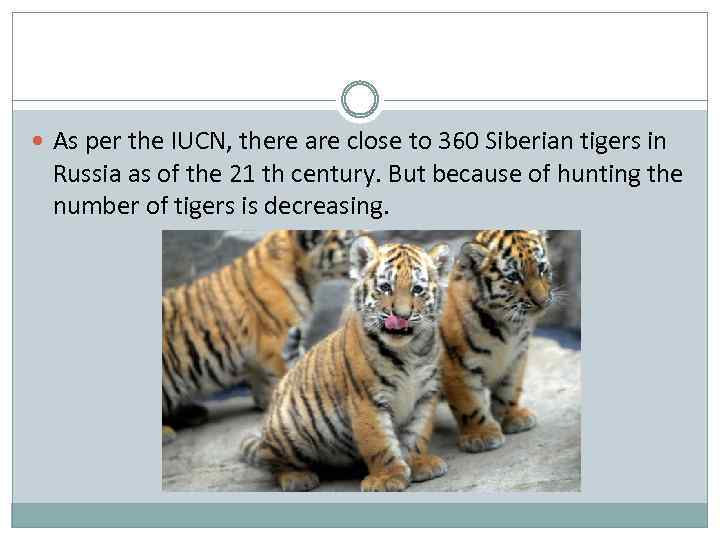 As per the IUCN, there are close to 360 Siberian tigers in Russia as of the 21 th century. But because of hunting the number of tigers is decreasing.